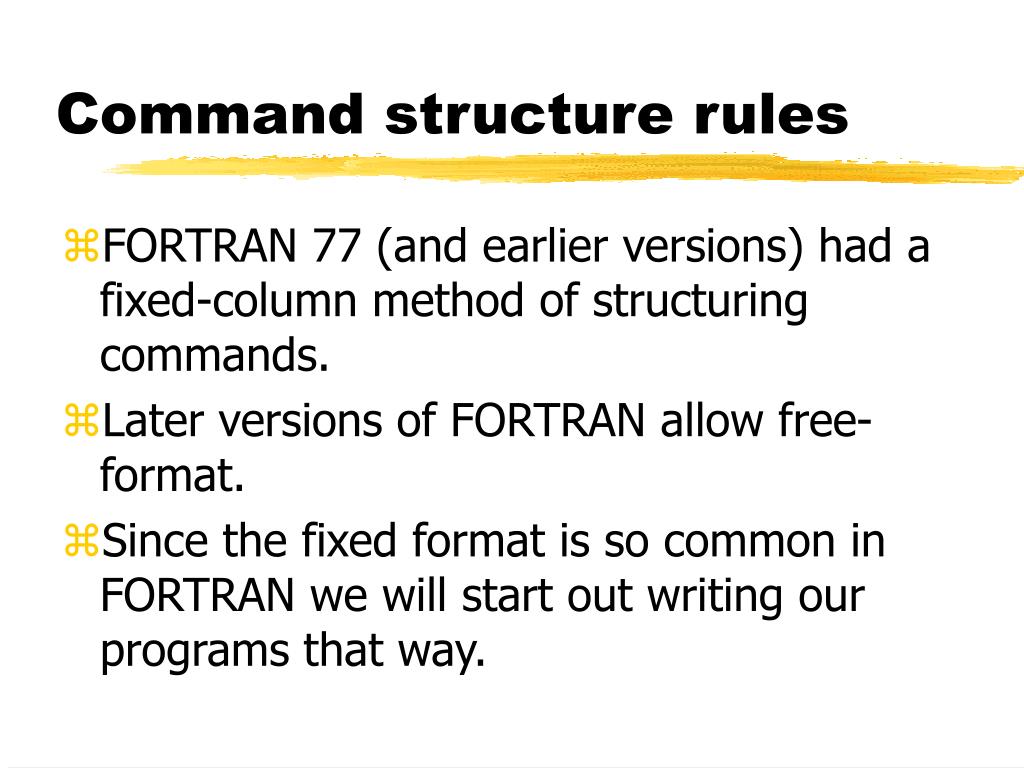 Command structure rules

⌘FORTRAN 77 (and earlier versions) had a fixed-column method of structuring commands.

⌘Later versions of FORTRAN allow free-format.

⌘Since the fixed format is so common in FORTRAN we will start out writing our programs that way.